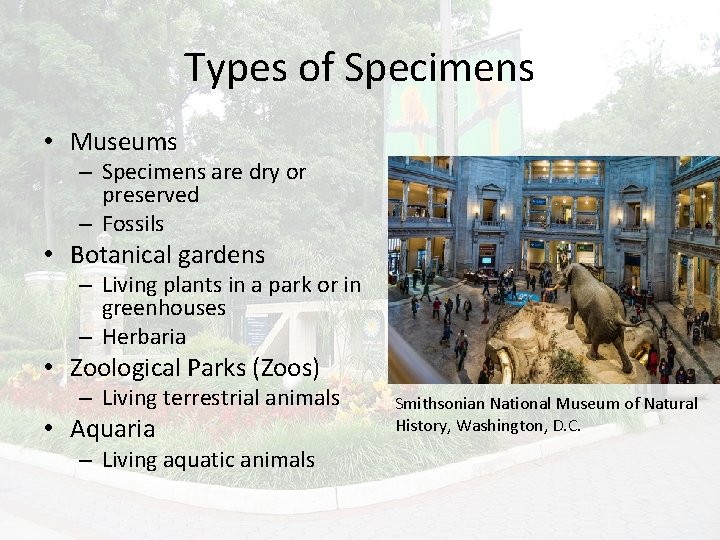 Types of Specimens

• Museums
– Specimens are dry or preserved
– Fossils
• Botanical gardens
– Living plants in a park or in greenhouses
– Herbaria
• Zoological Parks (Zoos)
– Living terrestrial animals
• Aquaria
– Living aquatic animals

Smithsonian National Museum of Natural History, Washington, D.C.